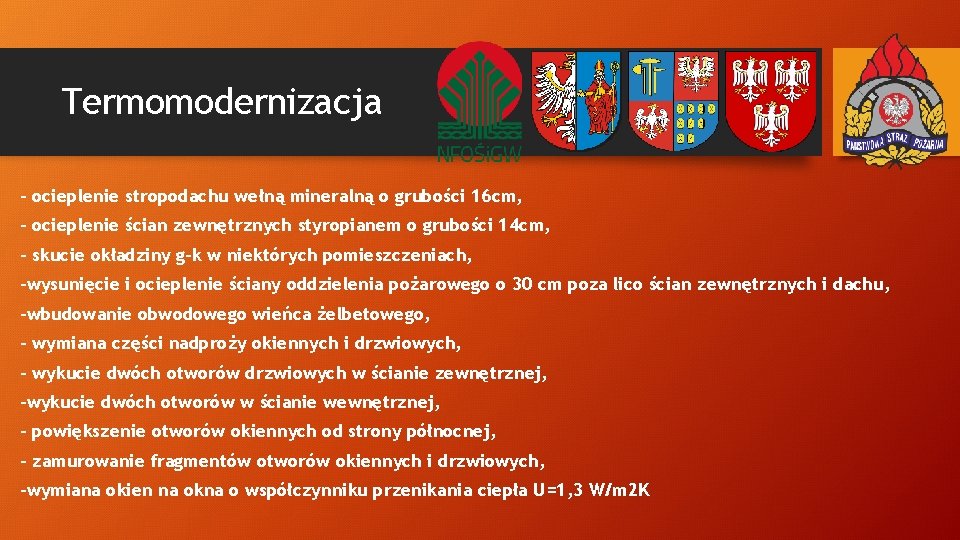 Termomodernizacja

NFOŚiGW

PAŃSTWOWA STRAŻ POŻARNA

- ocieplenie stropodachu wełną mineralną o grubości 16cm,

- ocieplenie ścian zewnętrznych styropianem o grubości 14cm,

- skucie okładziny g-k w niektórych pomieszczeniach,

-wysunięcie i ocieplenie ściany oddzielenia pożarowego o 30 cm poza lico ścian zewnętrznych i dachu,

-wbudowanie obwodowego wieńca żelbetowego,

- wymiana części nadproży okiennych i drzwiowych,

- wykucie dwóch otworów drzwiowych w ścianie zewnętrznej,

-wykucie dwóch otworów w ścianie wewnętrznej,

- powiększenie otworów okiennych od strony północnej,

- zamurowanie fragmentów otworów okiennych i drzwiowych,

-wymiana okien na okna o współczynniku przenikania ciepła U=1,3 W/m2K